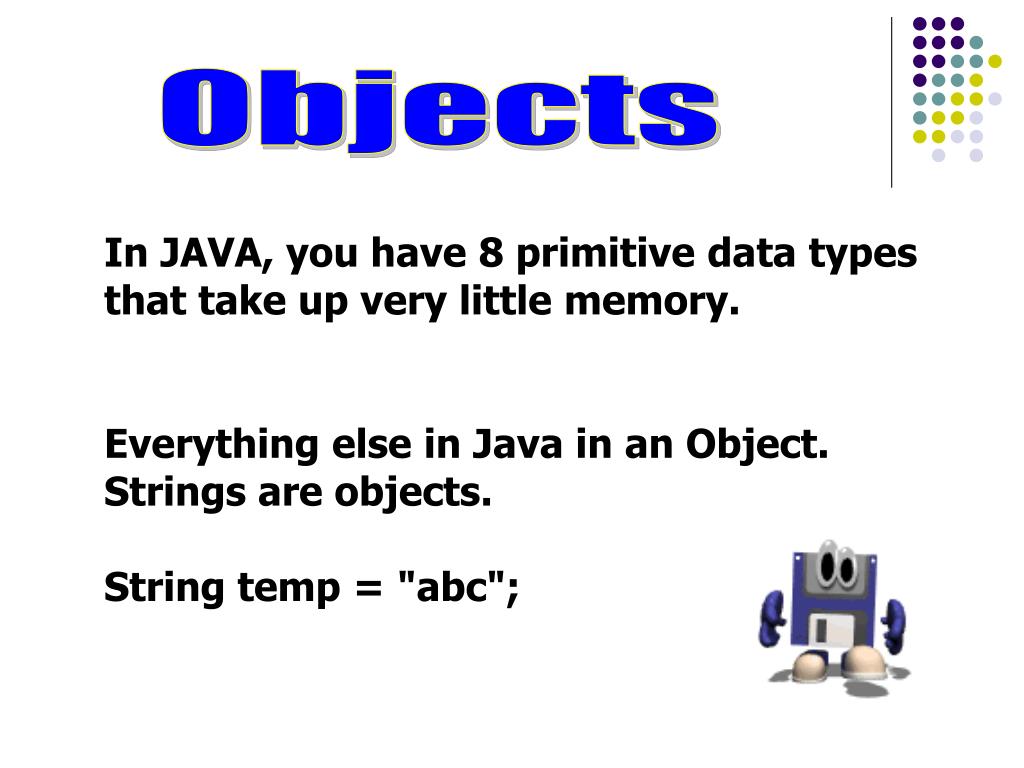 Objects

In JAVA, you have 8 primitive data types that take up very little memory.

Everything else in Java in an Object. Strings are objects.

String temp = "abc";